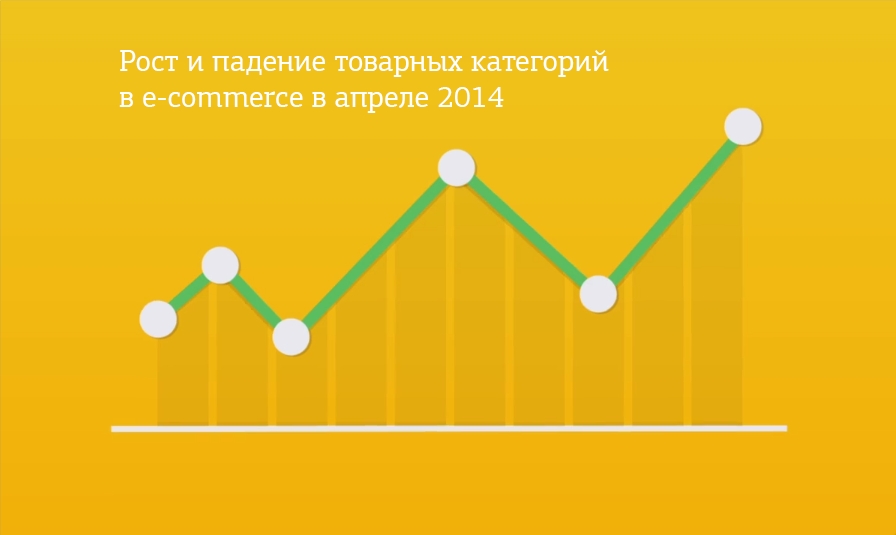 Рост и падение товарных категорий в e-commerce в апреле 2014